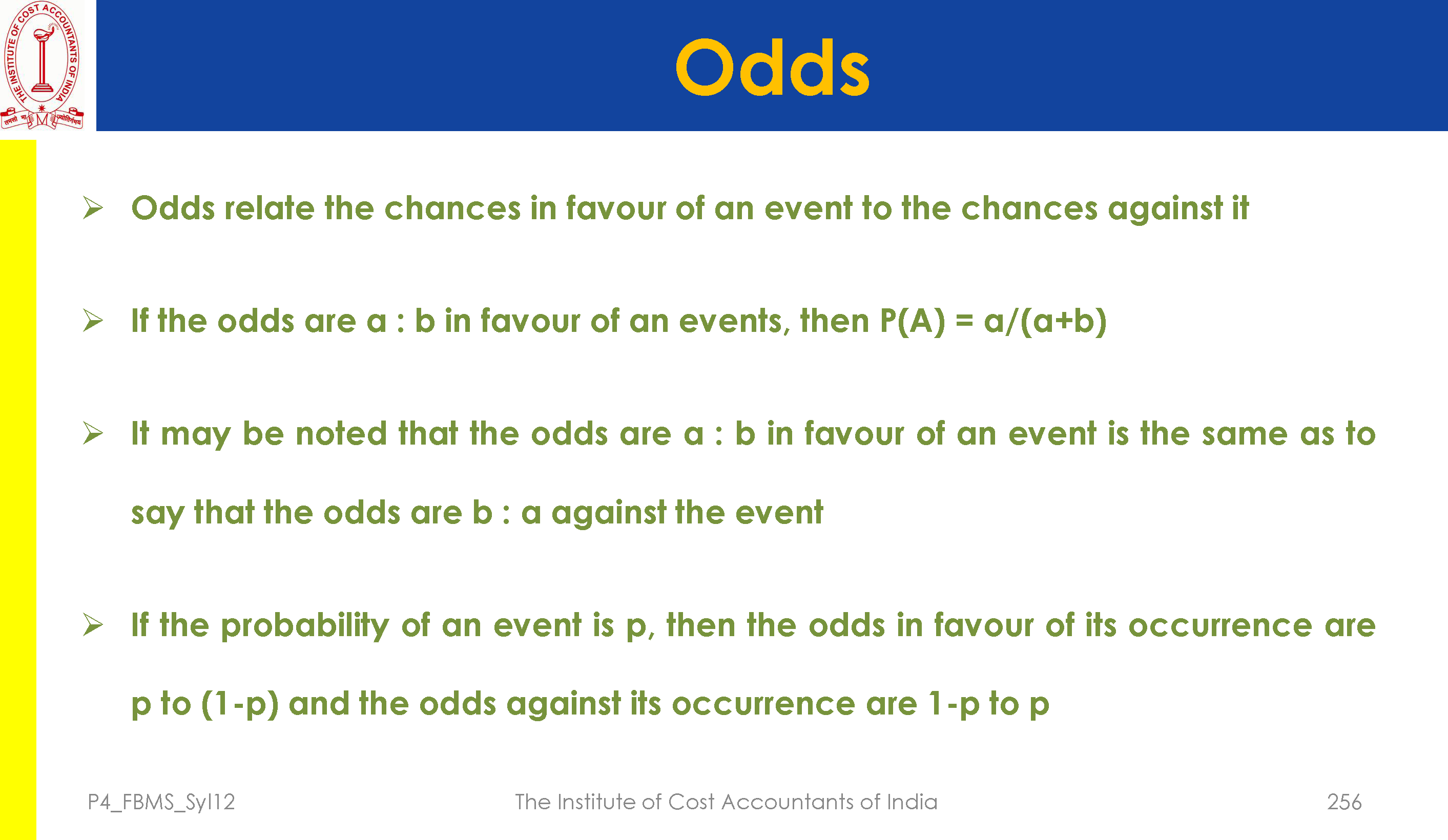 THE INSTITUTE OF COST ACCOUNTANTS OF INDIA

Odds

➢ Odds relate the chances in favour of an event to the chances against it

➢ If the odds are a : b in favour of an events, then P(A) = a/(a+b)

➢ It may be noted that the odds are a : b in favour of an event is the same as to say that the odds are b : a against the event

➢ If the probability of an event is p, then the odds in favour of its occurrence are p to (1-p) and the odds against its occurrence are 1-p to p

P4_FBMS_Syl12 The Institute of Cost Accountants of India 256